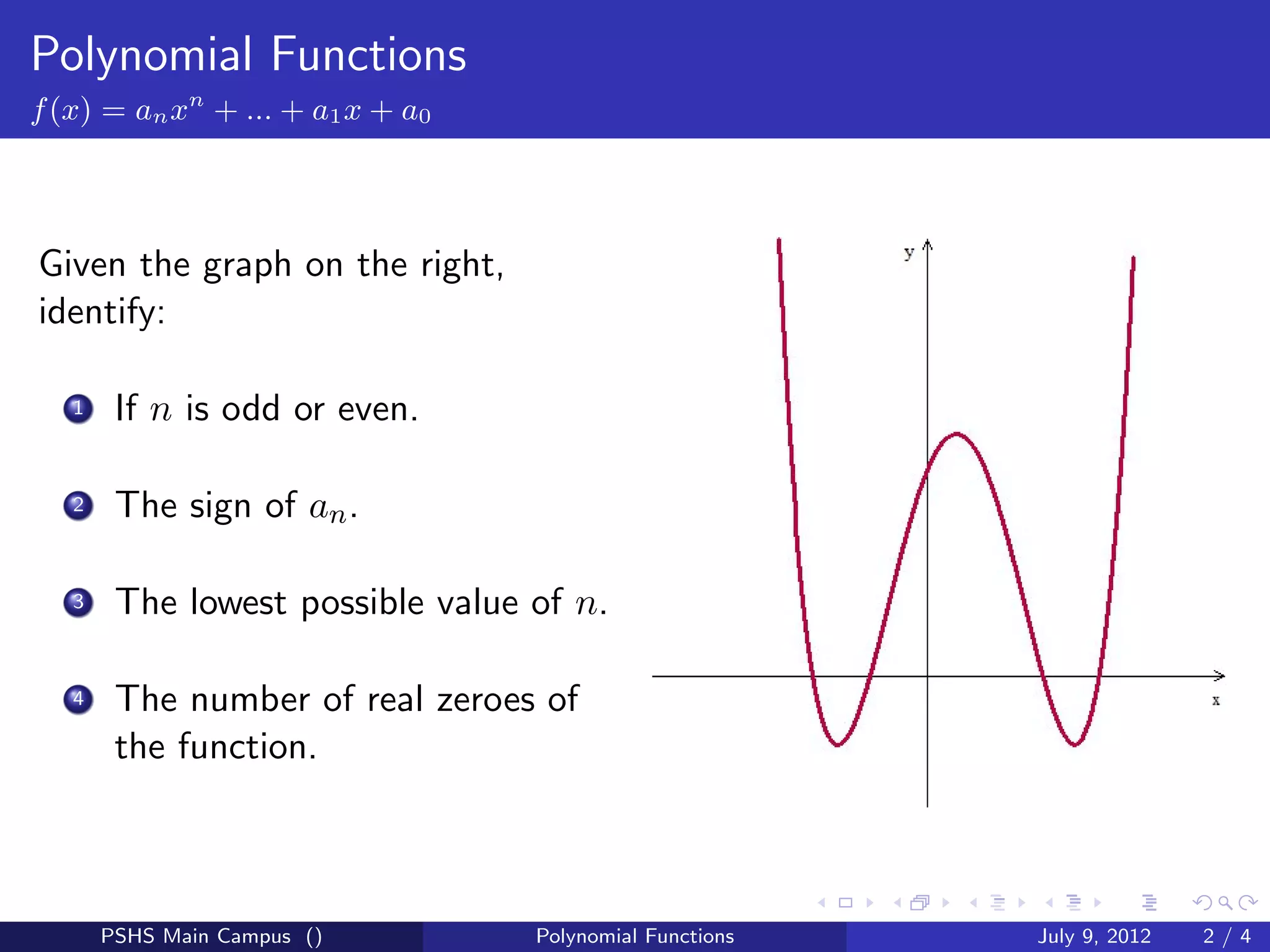 Polynomial Functions
$f(x) = a_n x^n + ... + a_1 x + a_0$

Given the graph on the right, identify:

1 If $n$ is odd or even.

2 The sign of $a_n$.

3 The lowest possible value of $n$.

4 The number of real zeroes of the function.

y

x

PSHS Main Campus () Polynomial Functions July 9, 2012 2 / 4